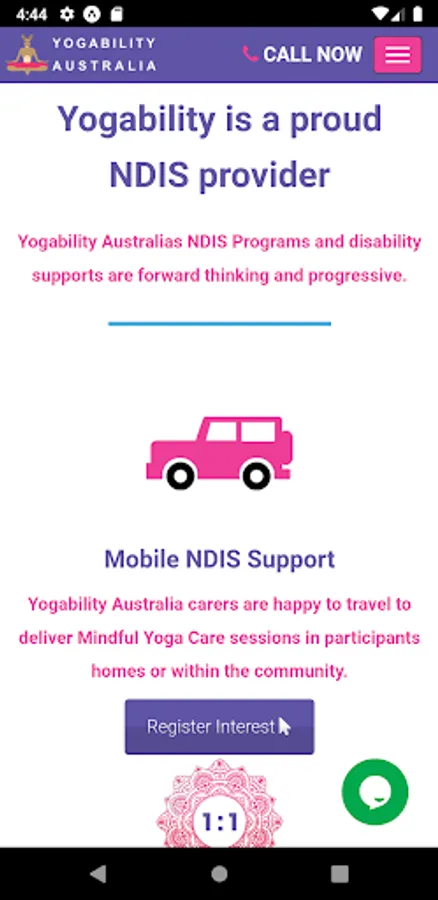 4:44

YOGABILITY AUSTRALIA

CALL NOW

Yogability is a proud NDIS provider

Yogability Australias NDIS Programs and disability supports are forward thinking and progressive.

Mobile NDIS Support

Yogability Australia carers are happy to travel to deliver Mindful Yoga Care sessions in participants homes or within the community.

Register Interest

1:1